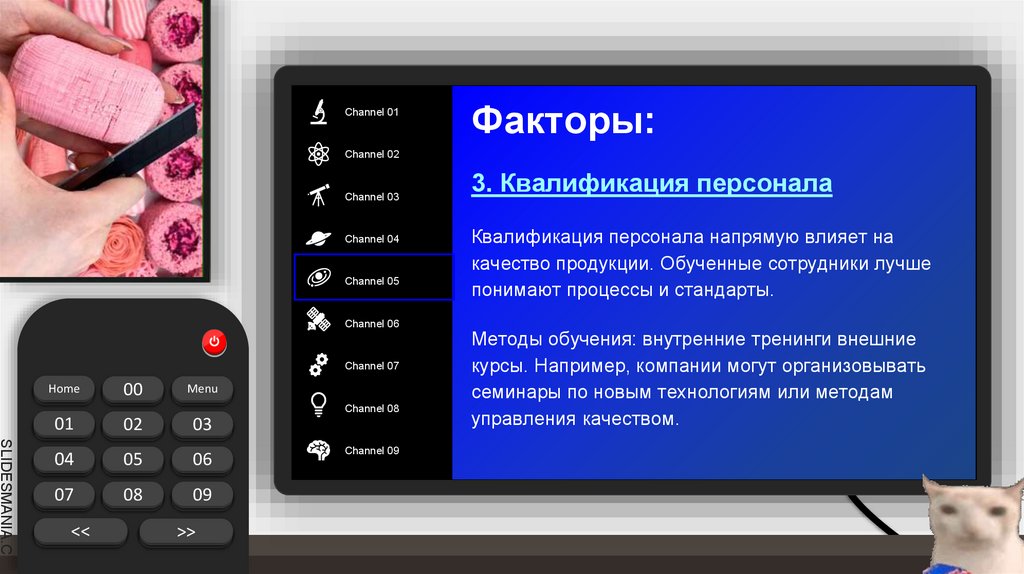 Channel 01
Channel 02
Channel 03
Channel 04
Channel 05
Channel 06
Channel 07
Channel 08
Channel 09

Факторы:

3. Квалификация персонала

Квалификация персонала напрямую влияет на качество продукции. Обученные сотрудники лучше понимают процессы и стандарты.

Методы обучения: внутренние тренинги внешние курсы. Например, компании могут организовывать семинары по новым технологиям или методам управления качеством.

Home
00
Menu
01
02
03
04
05
06
07
08
09
<<
>>

SLIDESMANIA.C